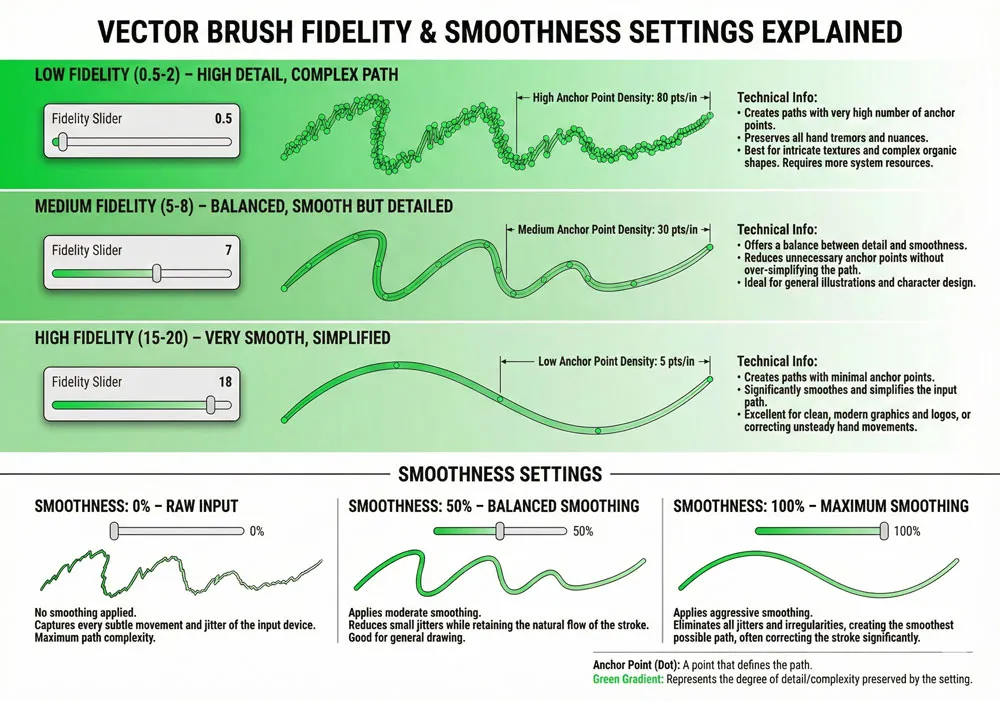 VECTOR BRUSH FIDELITY & SMOOTHNESS SETTINGS EXPLAINED

LOW FIDELITY (0.5-2) – HIGH DETAIL, COMPLEX PATH

Fidelity Slider 0.5

High Anchor Point Density: 80 pts/in

Technical Info:
• Creates paths with very high number of anchor points.
• Preserves all hand tremors and nuances.
• Best for intricate textures and complex organic shapes. Requires more system resources.

MEDIUM FIDELITY (5-8) – BALANCED, SMOOTH BUT DETAILED

Fidelity Slider 7

Medium Anchor Point Density: 30 pts/in

Technical Info:
• Offers a balance between detail and smoothness.
• Reduces unnecessary anchor points without over-simplifying the path.
• Ideal for general illustrations and character design.

HIGH FIDELITY (15-20) – VERY SMOOTH, SIMPLIFIED

Fidelity Slider 18

Low Anchor Point Density: 5 pts/in

Technical Info:
• Creates paths with minimal anchor points.
• Significantly smoothes and simplifies the input path.
• Excellent for clean, modern graphics and logos, or correcting unsteady hand movements.

SMOOTHNESS SETTINGS

SMOOTHNESS: 0% – RAW INPUT

0%

No smoothing applied.
Captures every subtle movement and jitter of the input device.
Maximum path complexity.

SMOOTHNESS: 50% – BALANCED SMOOTHING

50%

Applies moderate smoothing.
Reduces small jitters while retaining the natural flow of the stroke.
Good for general drawing.

SMOOTHNESS: 100% – MAXIMUM SMOOTHING

100%

Applies aggressive smoothing.
Eliminates all jitters and irregularities, creating the smoothest possible path, often correcting the stroke significantly.

Anchor Point (Dot): A point that defines the path.
Green Gradient: Represents the degree of detail/complexity preserved by the setting.